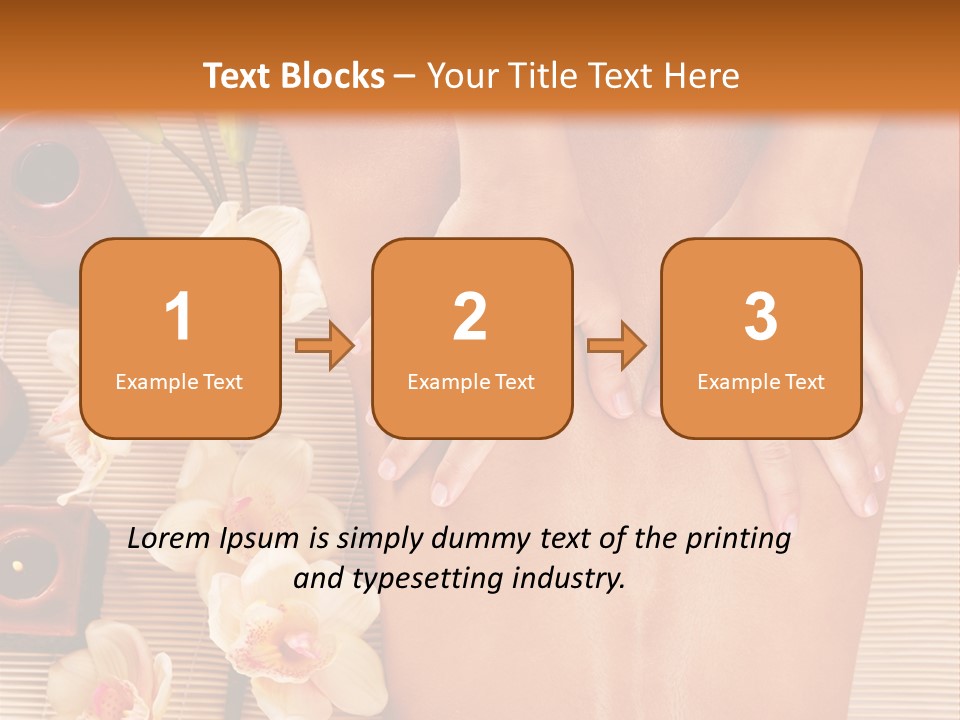 Text Blocks – Your Title Text Here

1
Example Text

2
Example Text

3
Example Text

Lorem Ipsum is simply dummy text of the printing and typesetting industry.